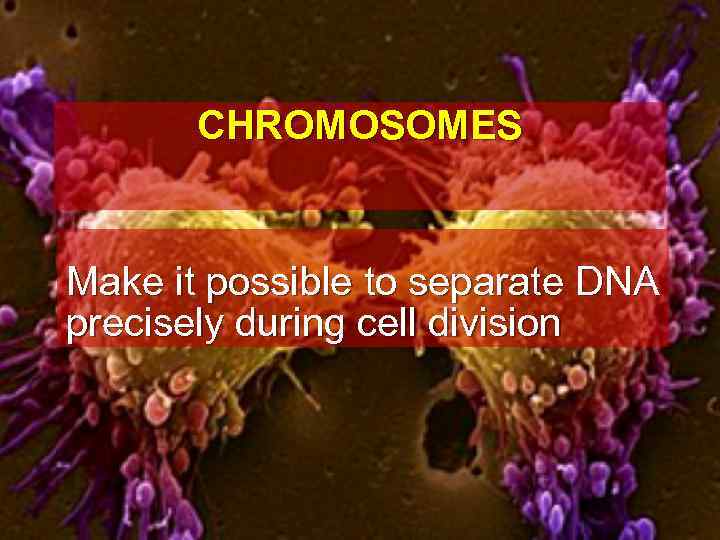 CHROMOSOMES

Make it possible to separate DNA precisely during cell division